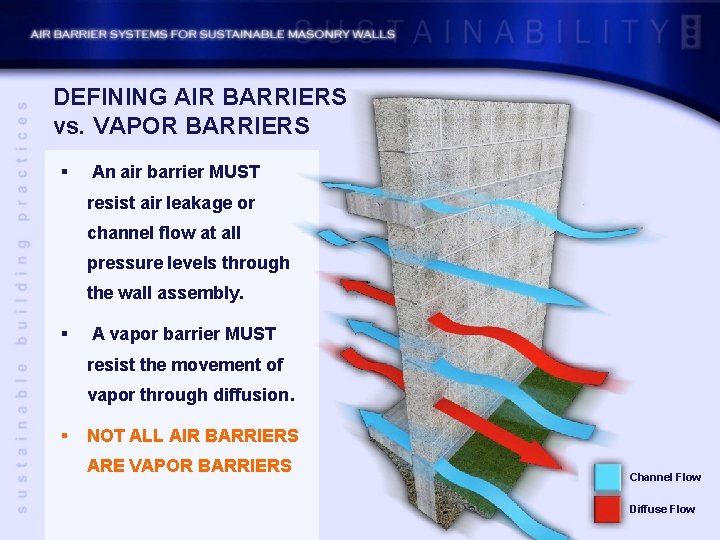 AIR BARRIER SYSTEMS FOR SUSTAINABLE MASONRY WALLS

SUSTAINABILITY

sustainable building practices

DEFINING AIR BARRIERS vs. VAPOR BARRIERS

▪ An air barrier MUST resist air leakage or channel flow at all pressure levels through the wall assembly.

▪ A vapor barrier MUST resist the movement of vapor through diffusion.

▪ NOT ALL AIR BARRIERS ARE VAPOR BARRIERS

Channel Flow

Diffuse Flow